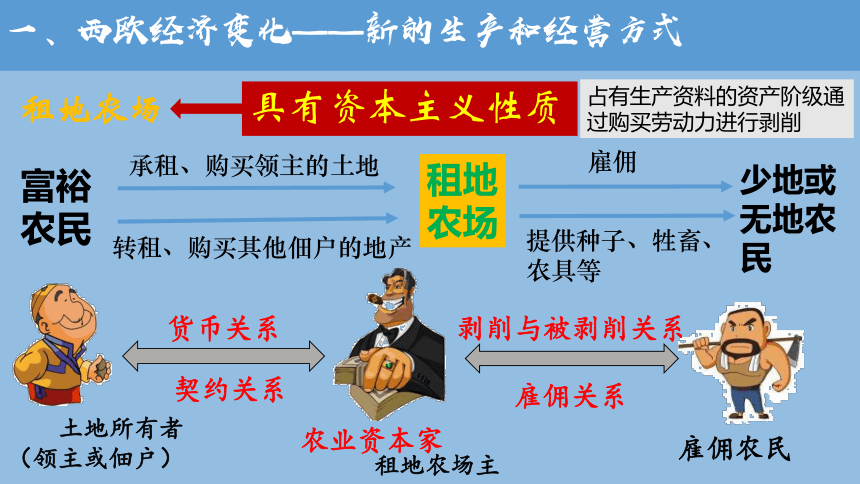 一、西欧经济变化——新的生产和经营方式

租地农场

具有资本主义性质

占有生产资料的资产阶级通过购买劳动力进行剥削

富裕农民

承租、购买领主的土地

转租、购买其他佃户的地产

租地农场

雇佣

提供种子、牲畜、农具等

少地或无地农民

货币关系

契约关系

剥削与被剥削关系

雇佣关系

土地所有者
（领主或佃户）

农业资本家

租地农场主

雇佣农民